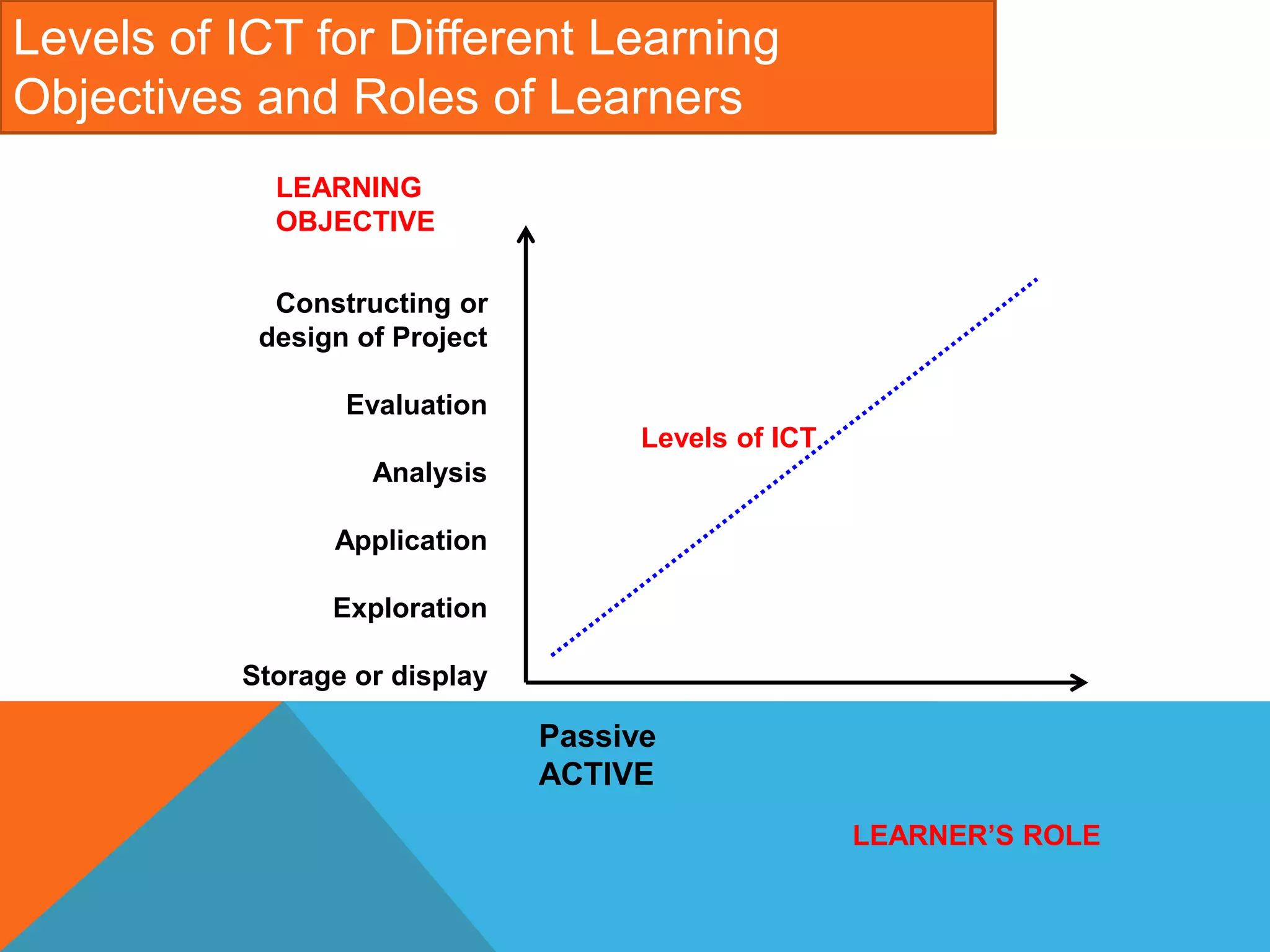 Levels of ICT for Different Learning Objectives and Roles of Learners

LEARNING OBJECTIVE

Constructing or design of Project

Evaluation

Analysis

Application

Exploration

Storage or display

Levels of ICT

Passive
ACTIVE

LEARNER'S ROLE